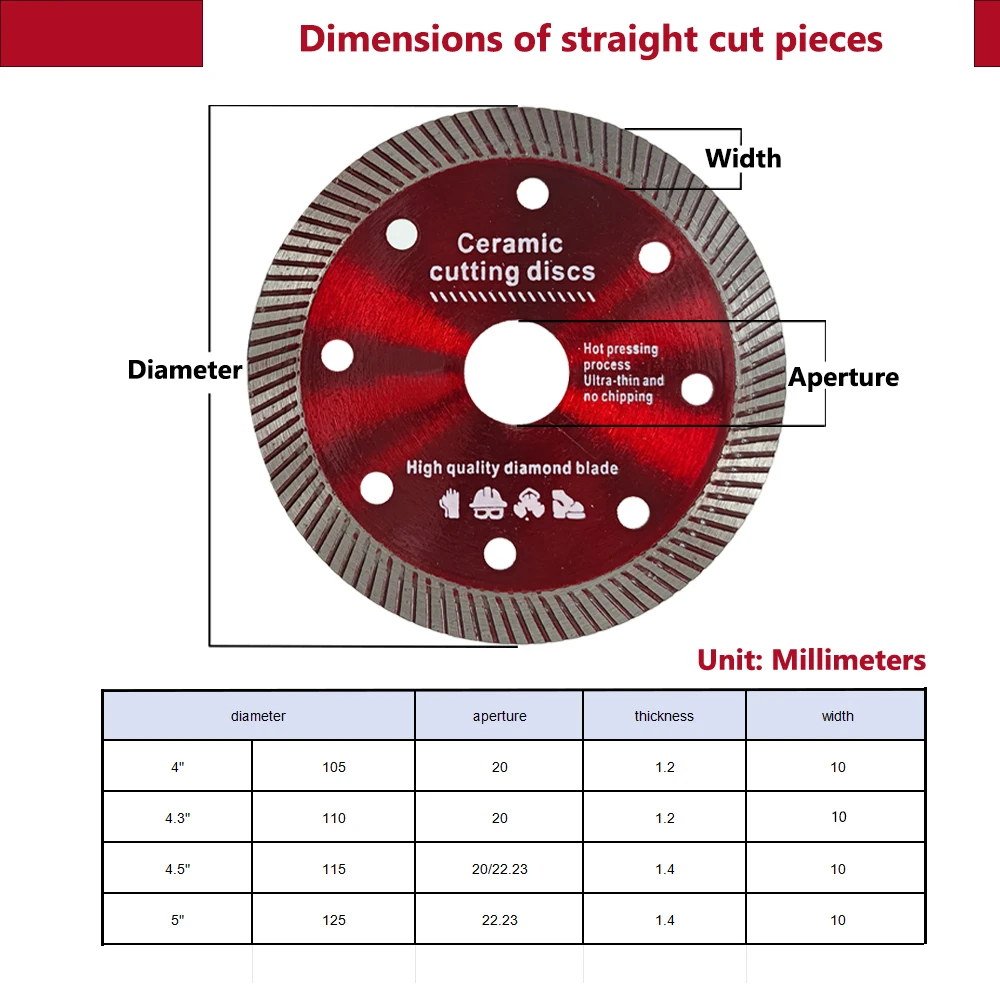 Dimensions of straight cut pieces

Width

Ceramic cutting discs

Diameter

Hot pressing process Ultra-thin and no chipping

Aperture

High quality diamond blade

Unit: Millimeters

| diameter | | aperture | thickness | width |
|---|---|---|---|---|
| 4" | 105 | 20 | 1.2 | 10 |
| 4.3" | 110 | 20 | 1.2 | 10 |
| 4.5" | 115 | 20/22.23 | 1.4 | 10 |
| 5" | 125 | 22.23 | 1.4 | 10 |